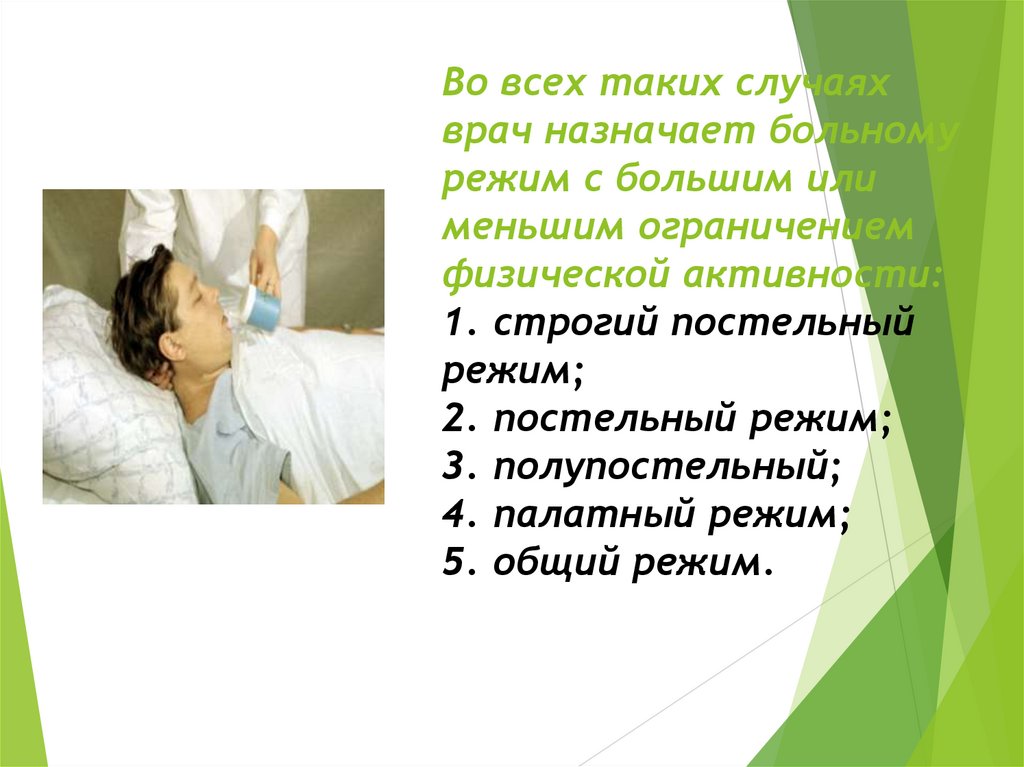 Во всех таких случаях врач назначает больному режим с большим или меньшим ограничением физической активности:
1. строгий постельный режим;
2. постельный режим;
3. полупостельный;
4. палатный режим;
5. общий режим.